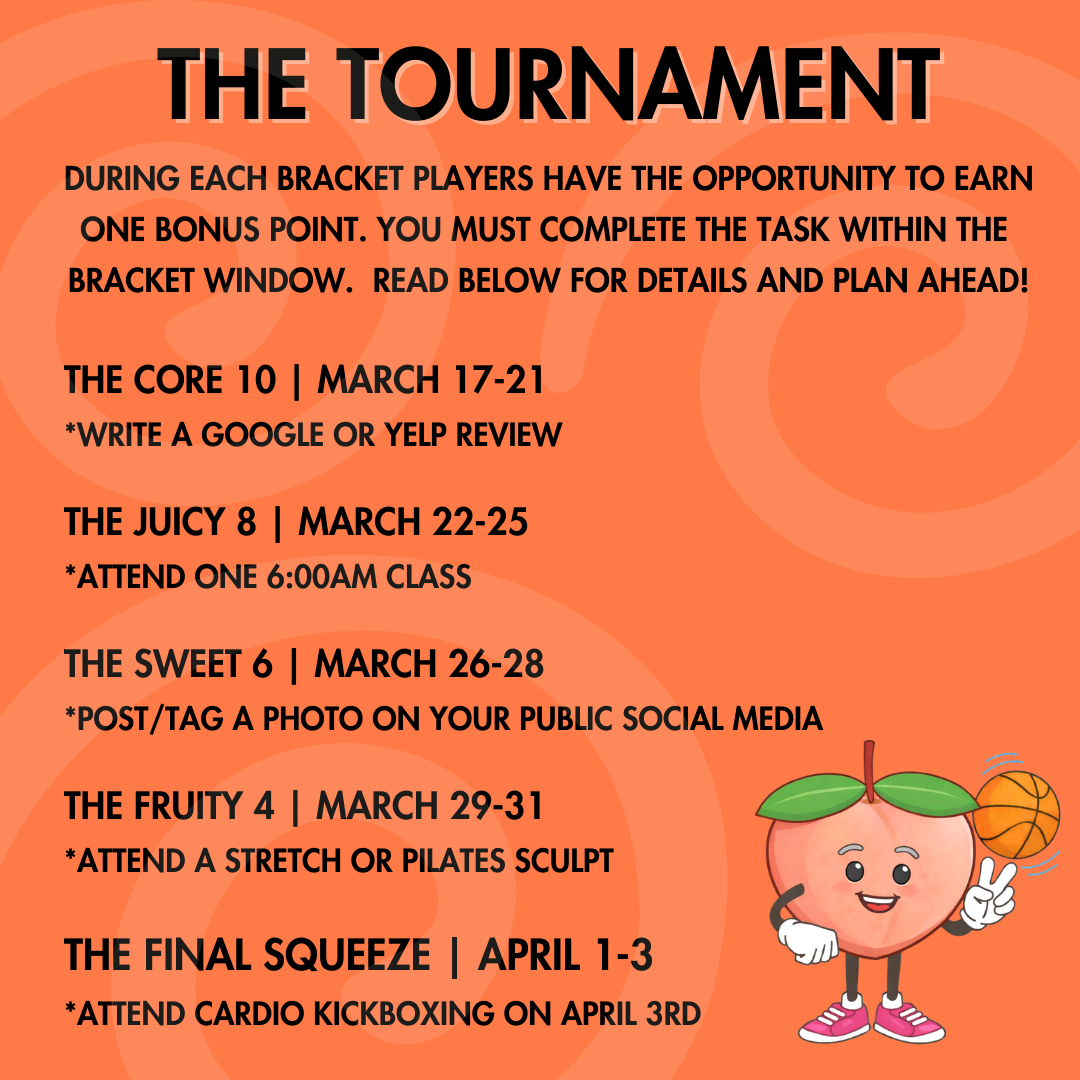 THE TOURNAMENT

DURING EACH BRACKET PLAYERS HAVE THE OPPORTUNITY TO EARN ONE BONUS POINT. YOU MUST COMPLETE THE TASK WITHIN THE BRACKET WINDOW. READ BELOW FOR DETAILS AND PLAN AHEAD!

THE CORE 10 | MARCH 17-21
*WRITE A GOOGLE OR YELP REVIEW

THE JUICY 8 | MARCH 22-25
*ATTEND ONE 6:00AM CLASS

THE SWEET 6 | MARCH 26-28
*POST/TAG A PHOTO ON YOUR PUBLIC SOCIAL MEDIA

THE FRUITY 4 | MARCH 29-31
*ATTEND A STRETCH OR PILATES SCULPT

THE FINAL SQUEEZE | APRIL 1-3
*ATTEND CARDIO KICKBOXING ON APRIL 3RD